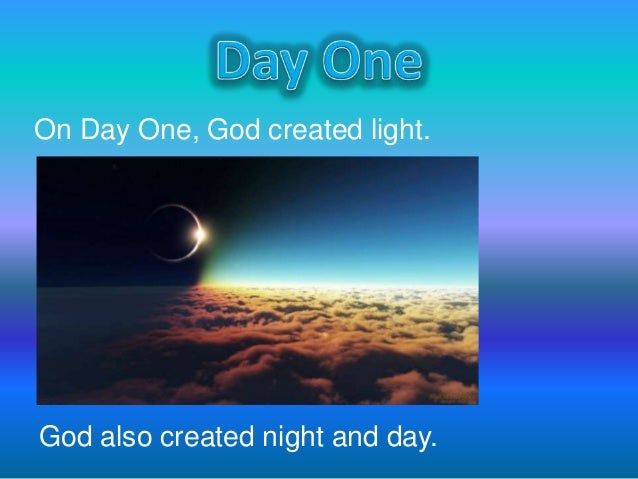 Day One

On Day One, God created light.

God also created night and day.